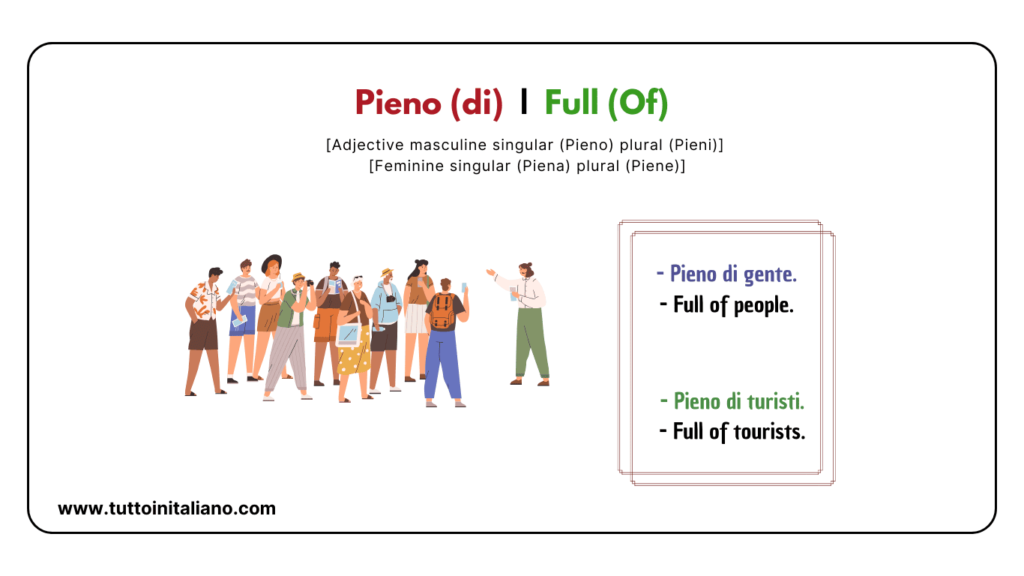 Pieno (di) I Full (Of)

[Adjective masculine singular (Pieno) plural (Pieni)]
[Feminine singular (Piena) plural (Piene)]

- Pieno di gente.
- Full of people.

- Pieno di turisti.
- Full of tourists.

www.tuttoinitaliano.com